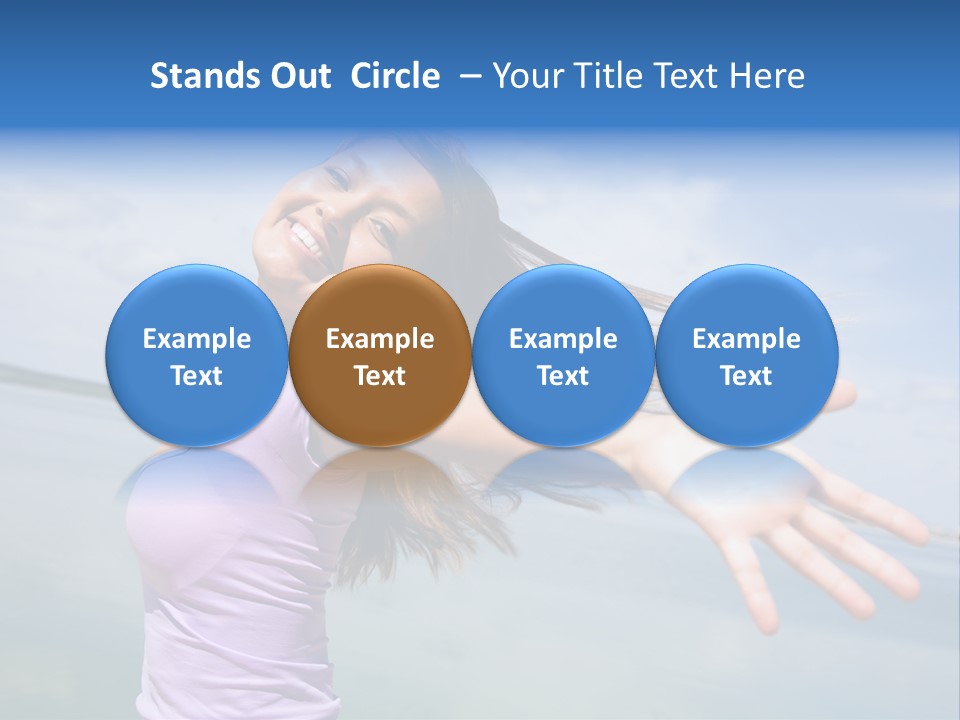 Stands Out Circle – Your Title Text Here

Example Text

Example Text

Example Text

Example Text